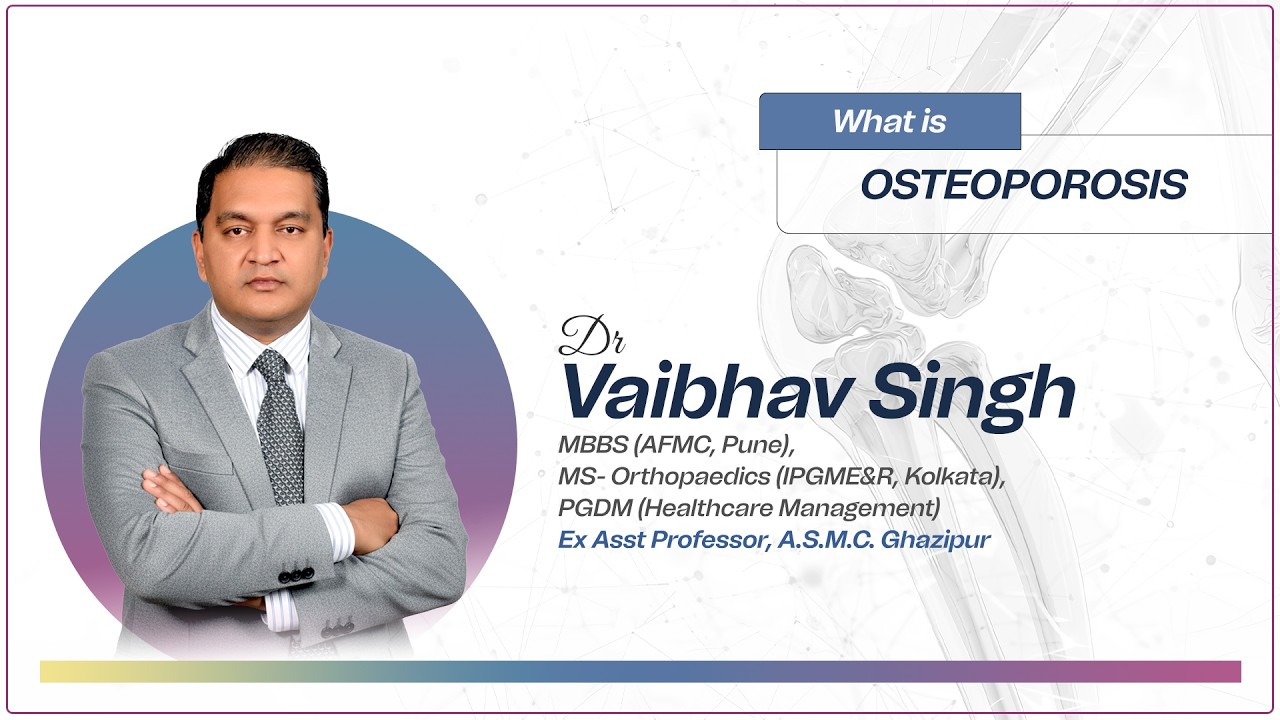 What is

OSTEOPOROSIS

Dr
Vaibhav Singh

MBBS (AFMC, Pune),
MS- Orthopaedics (IPGME&R, Kolkata),
PGDM (Healthcare Management)
Ex Asst Professor, A.S.M.C. Ghazipur